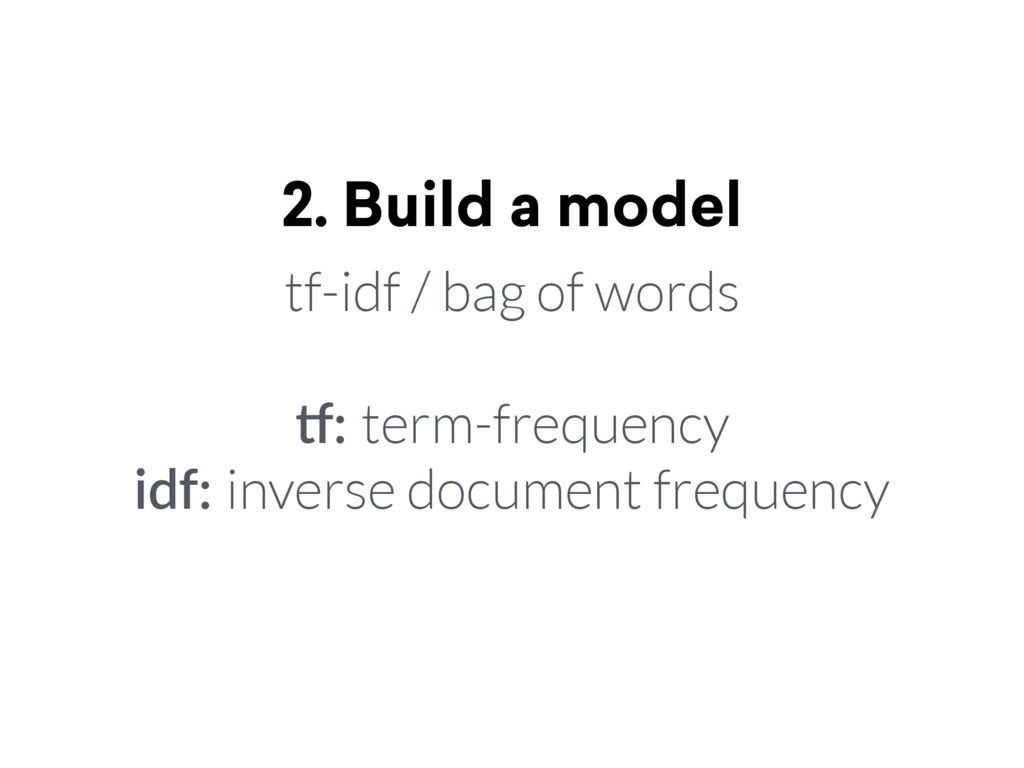 2. Build a model

tf-idf / bag of words

tf: term-frequency
idf: inverse document frequency